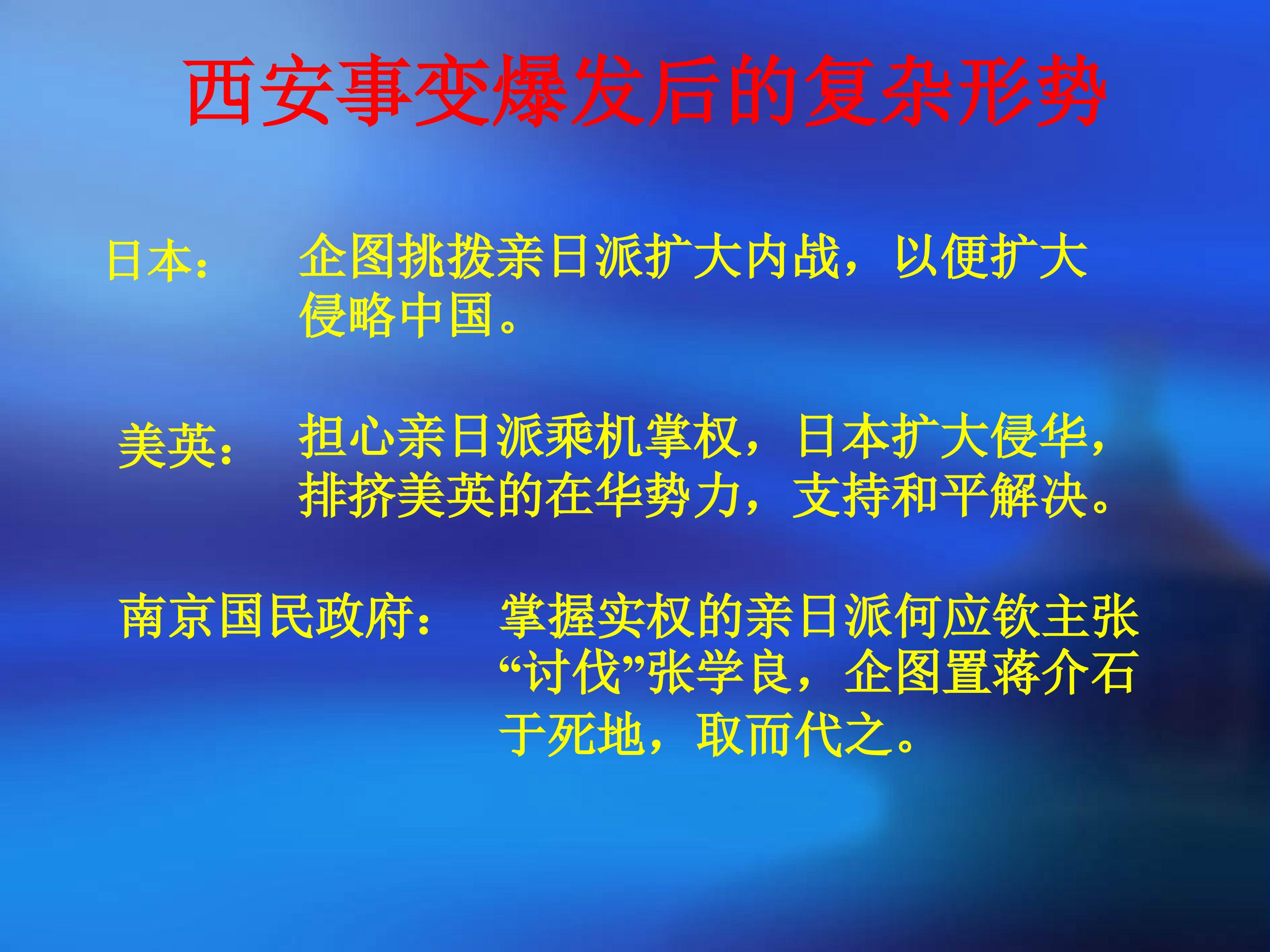 西安事变爆发后的复杂形势

日本：　企图挑拨亲日派扩大内战，以便扩大侵略中国。

美英：　担心亲日派乘机掌权，日本扩大侵华，排挤美英的在华势力，支持和平解决。

南京国民政府：　掌握实权的亲日派何应钦主张“讨伐”张学良，企图置蒋介石于死地，取而代之。